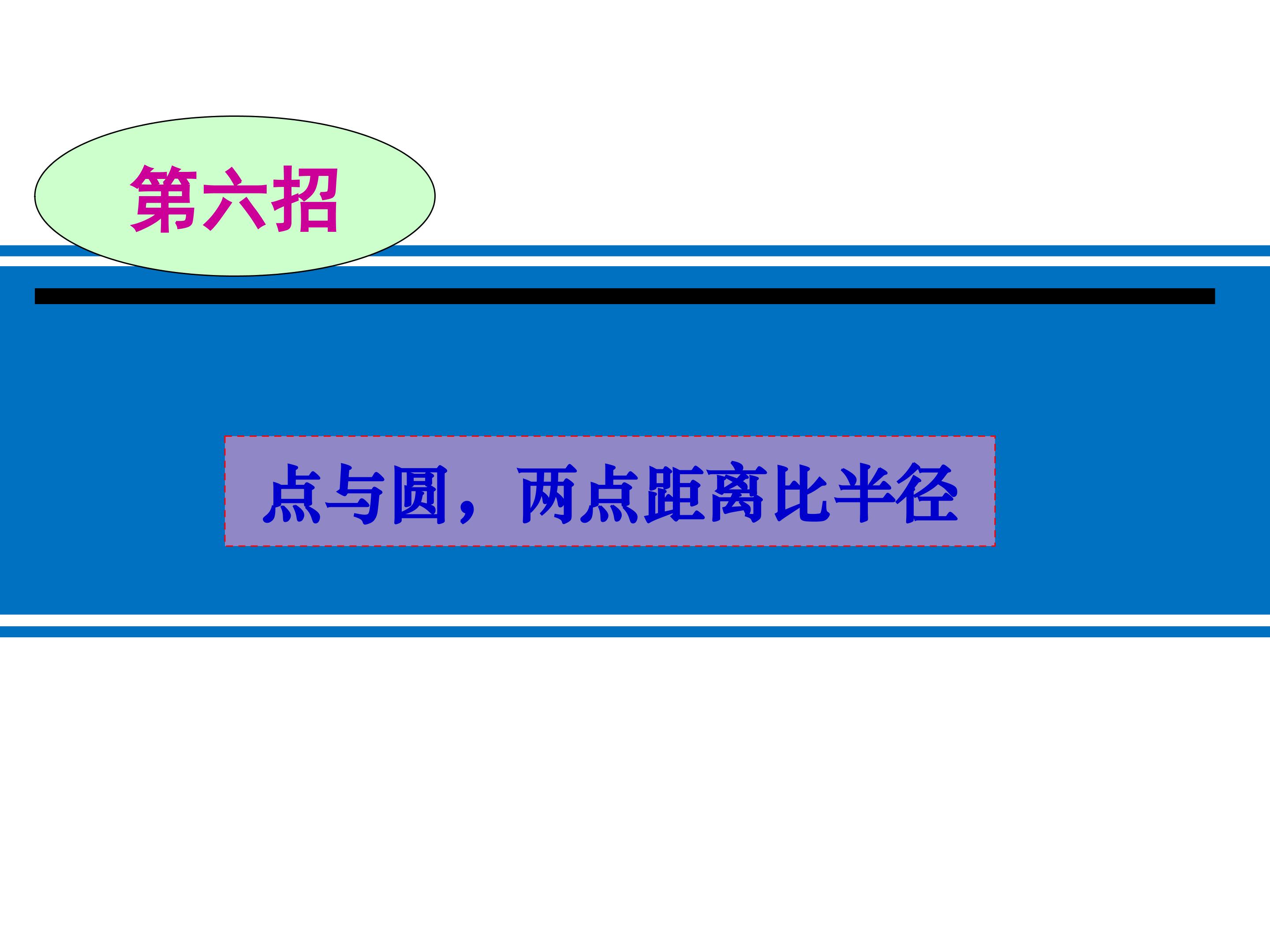 第六招

点与圆，两点距离比半径